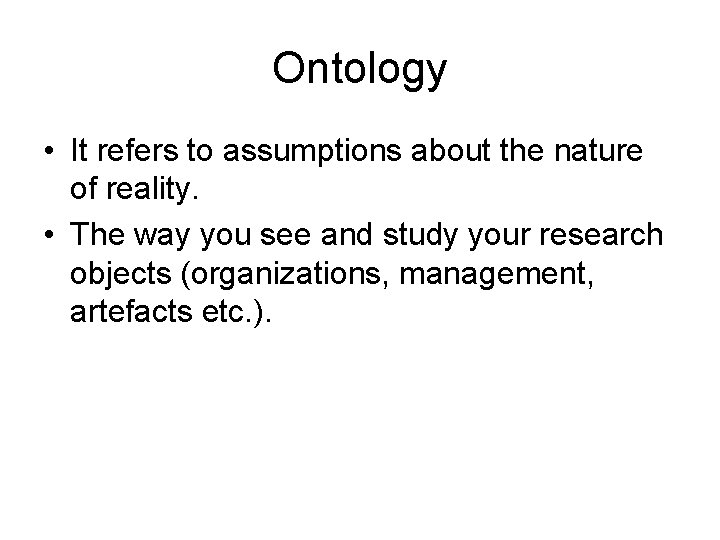 Ontology

• It refers to assumptions about the nature of reality.
• The way you see and study your research objects (organizations, management, artefacts etc.).